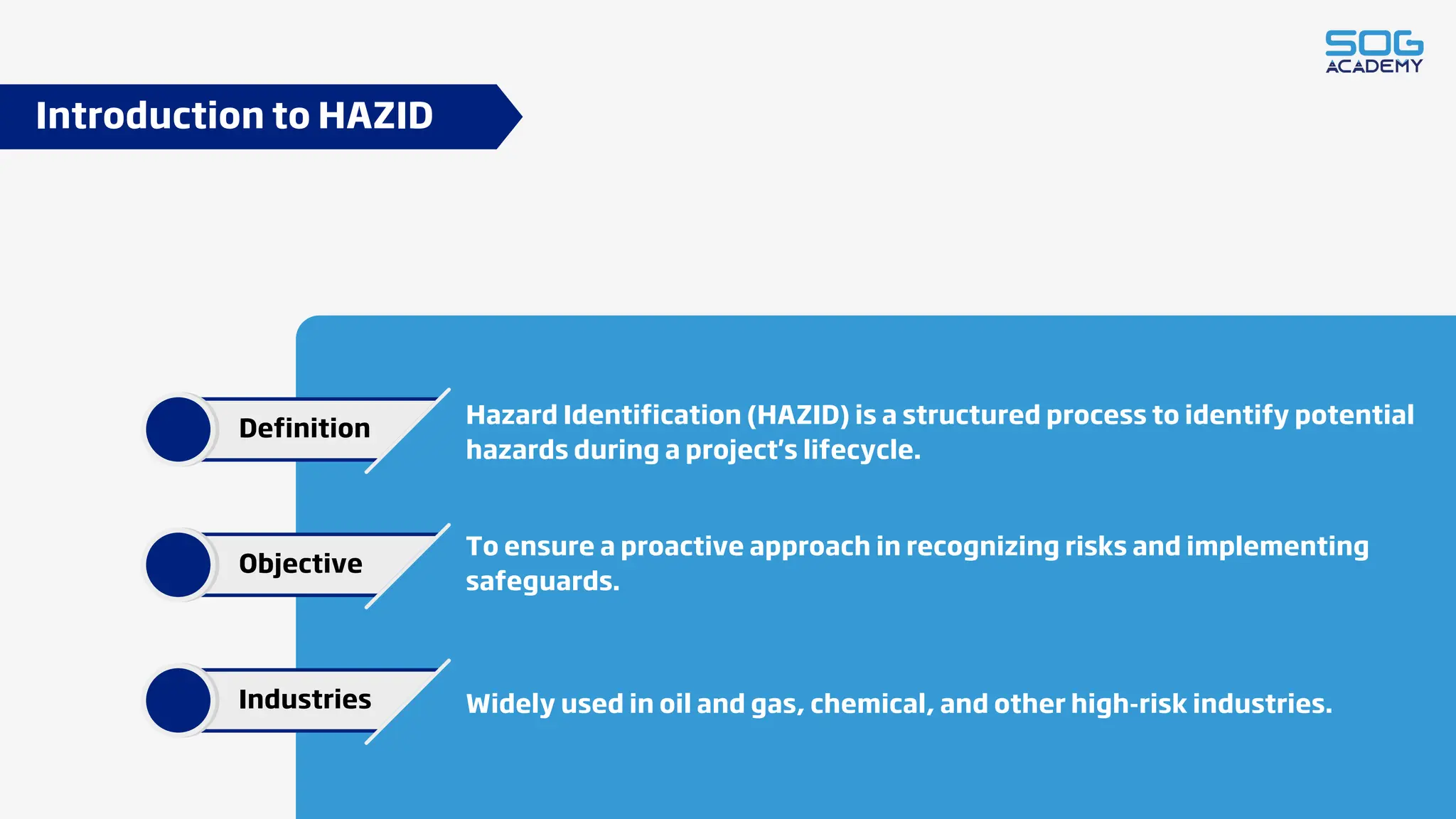 SOG ACADEMY

Introduction to HAZID

Definition

Hazard Identification (HAZID) is a structured process to identify potential hazards during a project's lifecycle.

Objective

To ensure a proactive approach in recognizing risks and implementing safeguards.

Industries

Widely used in oil and gas, chemical, and other high-risk industries.